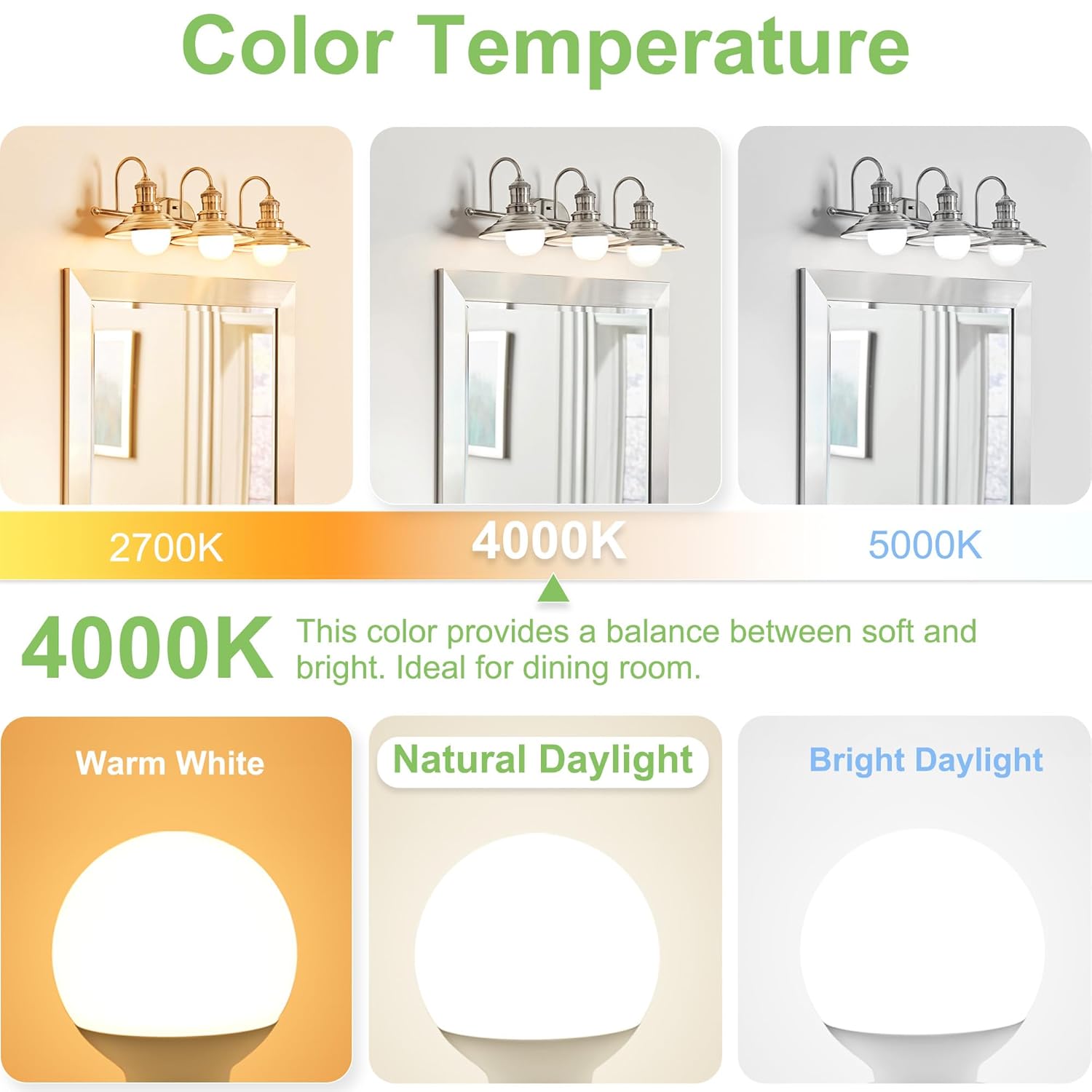 Color Temperature

2700K
4000K
5000K

4000K
This color provides a balance between soft and bright. Ideal for dining room.

Warm White
Natural Daylight
Bright Daylight